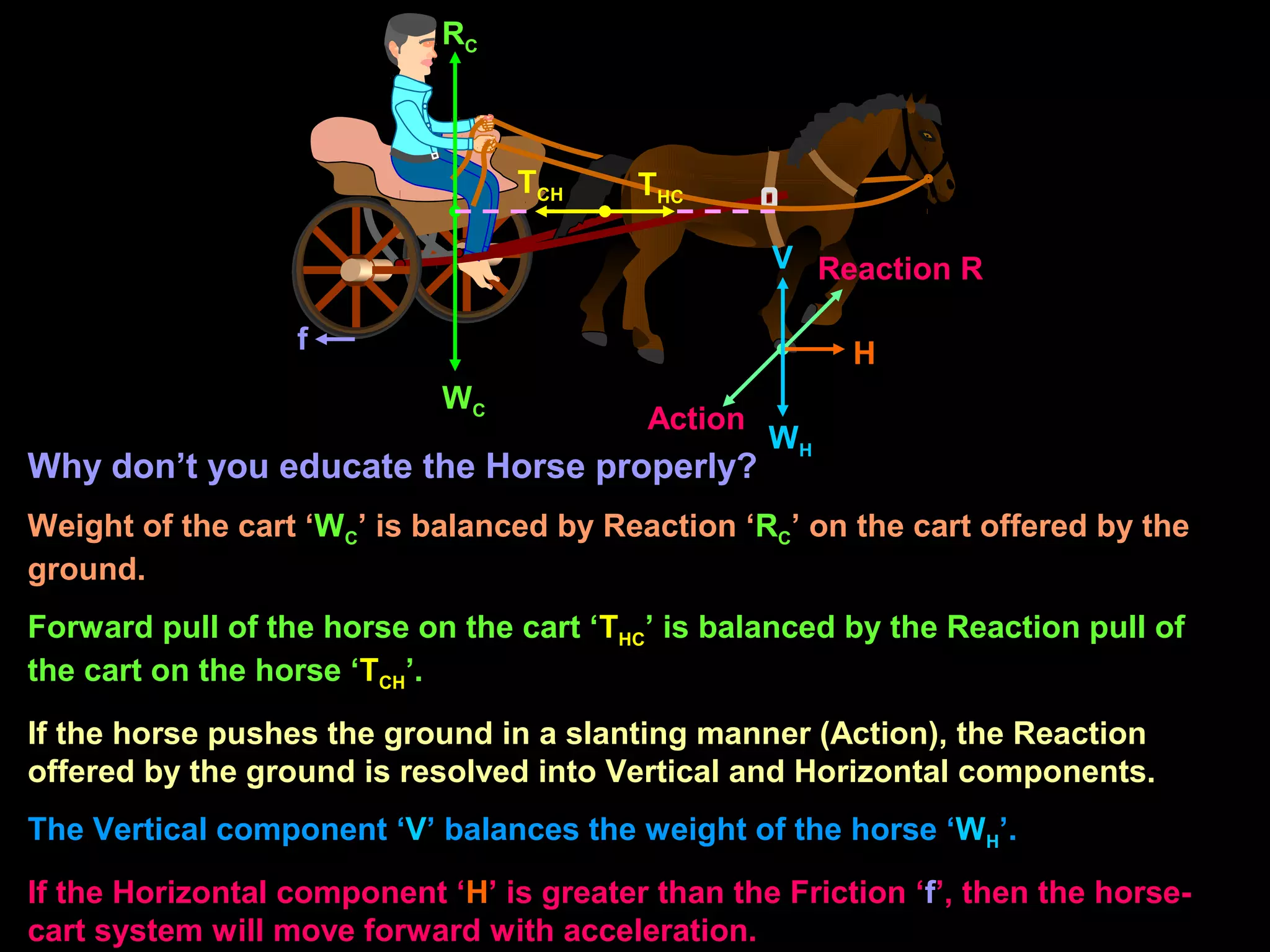 $R_C$

$T_{CH}$ $T_{HC}$

V Reaction R

f

H

$W_C$

Action

$W_H$

Why don't you educate the Horse properly?

Weight of the cart '$W_C$' is balanced by Reaction '$R_C$' on the cart offered by the ground.

Forward pull of the horse on the cart '$T_{HC}$' is balanced by the Reaction pull of the cart on the horse '$T_{CH}$'.

If the horse pushes the ground in a slanting manner (Action), the Reaction offered by the ground is resolved into Vertical and Horizontal components.

The Vertical component 'V' balances the weight of the horse '$W_H$'.

If the Horizontal component 'H' is greater than the Friction 'f', then the horse-cart system will move forward with acceleration.